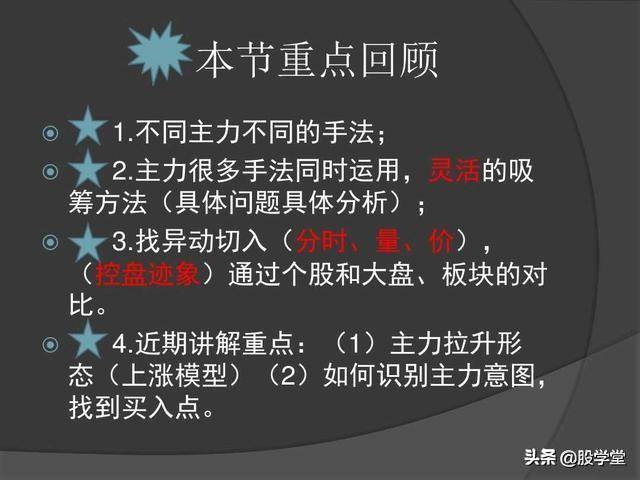 本节重点回顾

1.不同主力不同的手法；

2.主力很多手法同时运用，灵活的吸筹方法（具体问题具体分析）；

3.找异动切入（分时、量、价），（控盘迹象）通过个股和大盘、板块的对比。

4.近期讲解重点：（1）主力拉升形态（上涨模型）（2）如何识别主力意图，找到买入点。

头条 @股学堂